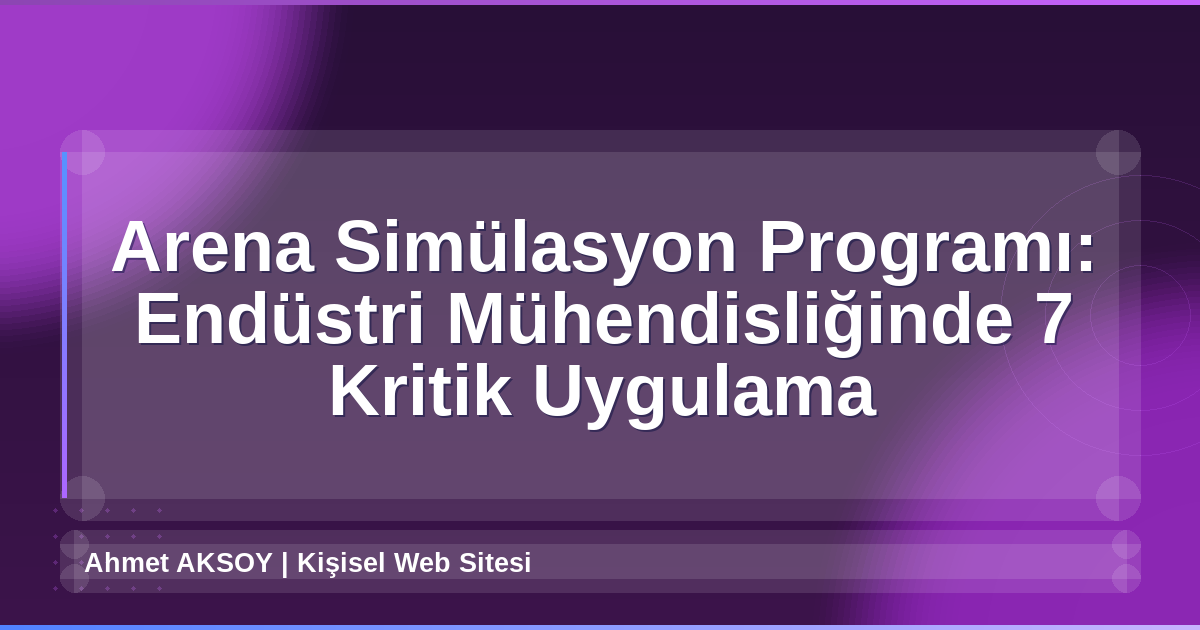 Arena Simülasyon Programı: Endüstri Mühendisliğinde 7 Kritik Uygulama

Ahmet AKSOY | Kişisel Web Sitesi